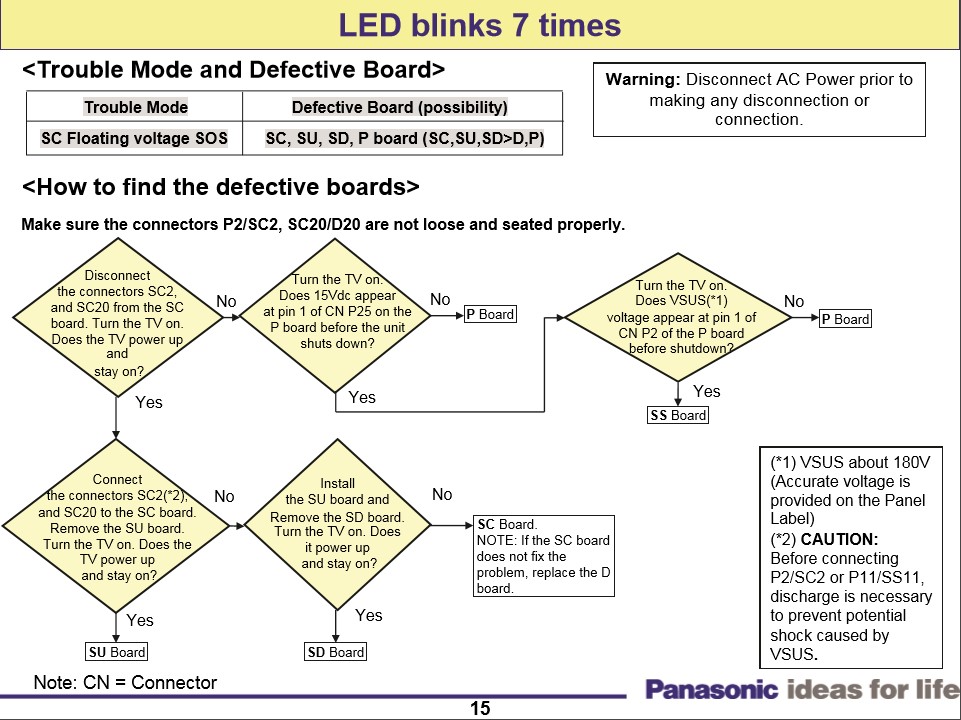 LED blinks 7 times

<Trouble Mode and Defective Board>

| Trouble Mode | Defective Board (possibility) |
|---|---|
| SC Floating voltage SOS | SC, SU, SD, P board (SC,SU,SD>D,P) |

Warning: Disconnect AC Power prior to making any disconnection or connection.

<How to find the defective boards>

Make sure the connectors P2/SC2, SC20/D20 are not loose and seated properly.

Disconnect the connectors SC2, and SC20 from the SC board. Turn the TV on. Does the TV power up and stay on?

No

Turn the TV on. Does 15Vdc appear at pin 1 of CN P25 on the P board before the unit shuts down?

No

P Board

Yes

Turn the TV on. Does VSUS(*1) voltage appear at pin 1 of CN P2 of the P board before shutdown?

No

P Board

Yes

SS Board

Yes

Connect the connectors SC2(*2), and SC20 to the SC board. Remove the SU board. Turn the TV on. Does the TV power up and stay on?

No

Install the SU board and Remove the SD board. Turn the TV on. Does it power up and stay on?

No

SC Board. NOTE: If the SC board does not fix the problem, replace the D board.

Yes

SU Board

Yes

SD Board

(*1) VSUS about 180V (Accurate voltage is provided on the Panel Label)
(*2) CAUTION: Before connecting P2/SC2 or P11/SS11, discharge is necessary to prevent potential shock caused by VSUS.

Note: CN = Connector

Panasonic ideas for life

15